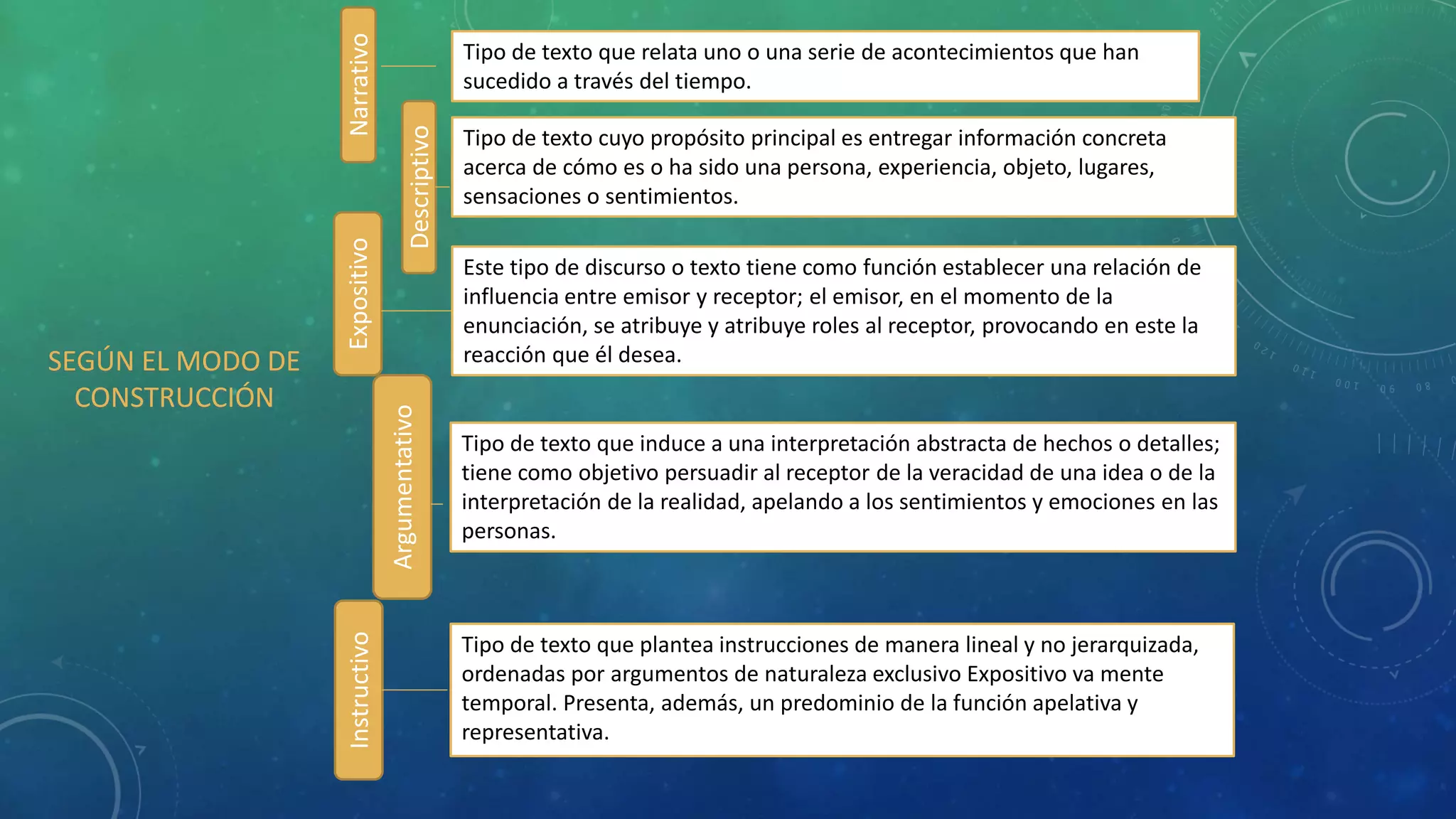 SEGÚN EL MODO DE CONSTRUCCIÓN

Narrativo

Tipo de texto que relata uno o una serie de acontecimientos que han sucedido a través del tiempo.

Descriptivo

Tipo de texto cuyo propósito principal es entregar información concreta acerca de cómo es o ha sido una persona, experiencia, objeto, lugares, sensaciones o sentimientos.

Expositivo

Este tipo de discurso o texto tiene como función establecer una relación de influencia entre emisor y receptor; el emisor, en el momento de la enunciación, se atribuye y atribuye roles al receptor, provocando en este la reacción que él desea.

Argumentativo

Tipo de texto que induce a una interpretación abstracta de hechos o detalles; tiene como objetivo persuadir al receptor de la veracidad de una idea o de la interpretación de la realidad, apelando a los sentimientos y emociones en las personas.

Instructivo

Tipo de texto que plantea instrucciones de manera lineal y no jerarquizada, ordenadas por argumentos de naturaleza exclusivo Expositivo va mente temporal. Presenta, además, un predominio de la función apelativa y representativa.